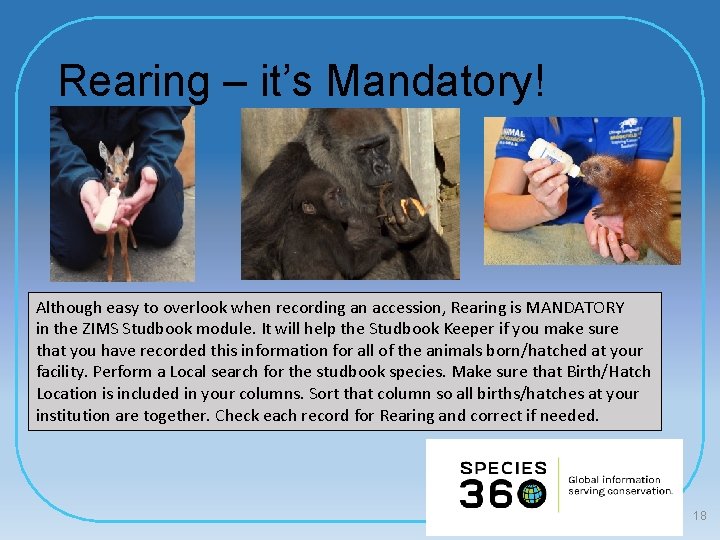 Rearing – it's Mandatory!

Although easy to overlook when recording an accession, Rearing is MANDATORY in the ZIMS Studbook module. It will help the Studbook Keeper if you make sure that you have recorded this information for all of the animals born/hatched at your facility. Perform a Local search for the studbook species. Make sure that Birth/Hatch Location is included in your columns. Sort that column so all births/hatches at your institution are together. Check each record for Rearing and correct if needed.

SPECIES 360

Global information serving conservation.

18